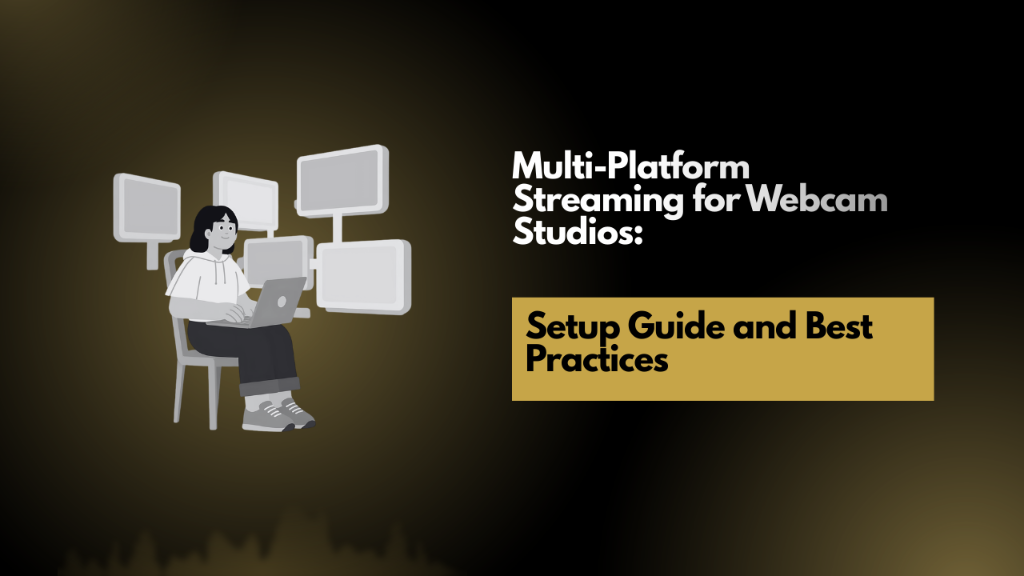 Multi-Platform Streaming for Webcam Studios:

Setup Guide and Best Practices